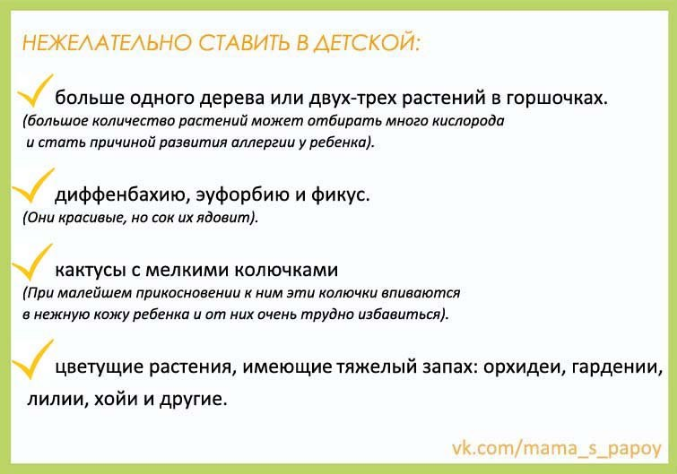 НЕЖЕЛАТЕЛЬНО СТАВИТЬ В ДЕТСКОЙ:

больше одного дерева или двух-трех растений в горшочках.
(большое количество растений может отбирать много кислорода и стать причиной развития аллергии у ребенка).

диффенбахию, эуфорбию и фикус.
(Они красивые, но сок их ядовит).

кактусы с мелкими колючками
(При малейшем прикосновении к ним эти колючки впиваются в нежную кожу ребенка и от них очень трудно избавиться).

цветущие растения, имеющие тяжелый запах: орхидеи, гардении, лилии, хойи и другие.

vk.com/mama_s_papoy